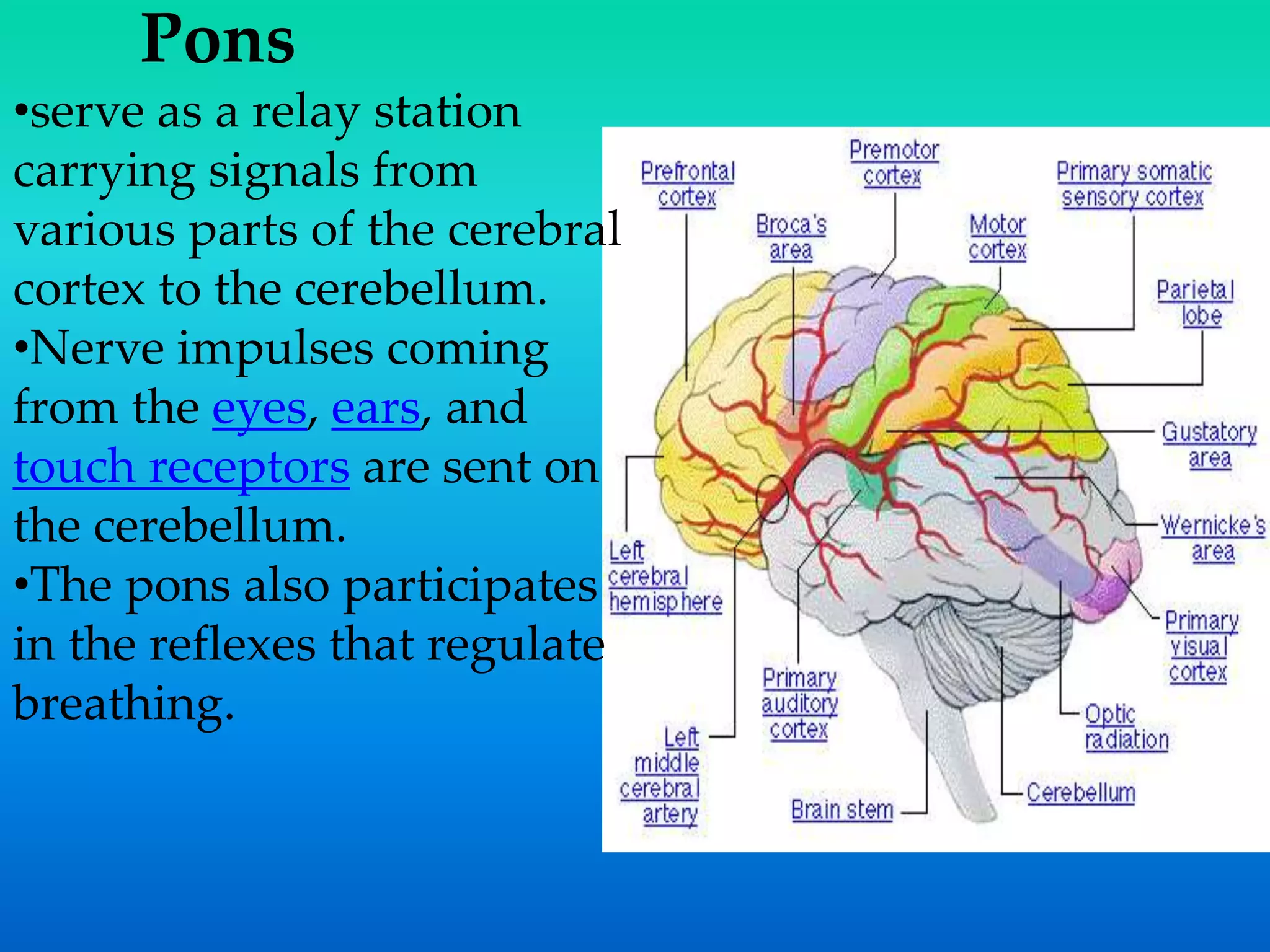 Pons

•serve as a relay station carrying signals from various parts of the cerebral cortex to the cerebellum.

•Nerve impulses coming from the eyes, ears, and touch receptors are sent on the cerebellum.

•The pons also participates in the reflexes that regulate breathing.

Prefrontal cortex
Premotor cortex
Primary somatic sensory cortex
Broca's area
Motor cortex
Parietal lobe
Gustatory area
Wernicke's area
Left cerebral hemisphere
Primary visual cortex
Primary auditory cortex
Optic radiation
Left middle cerebral artery
Brain stem
Cerebellum